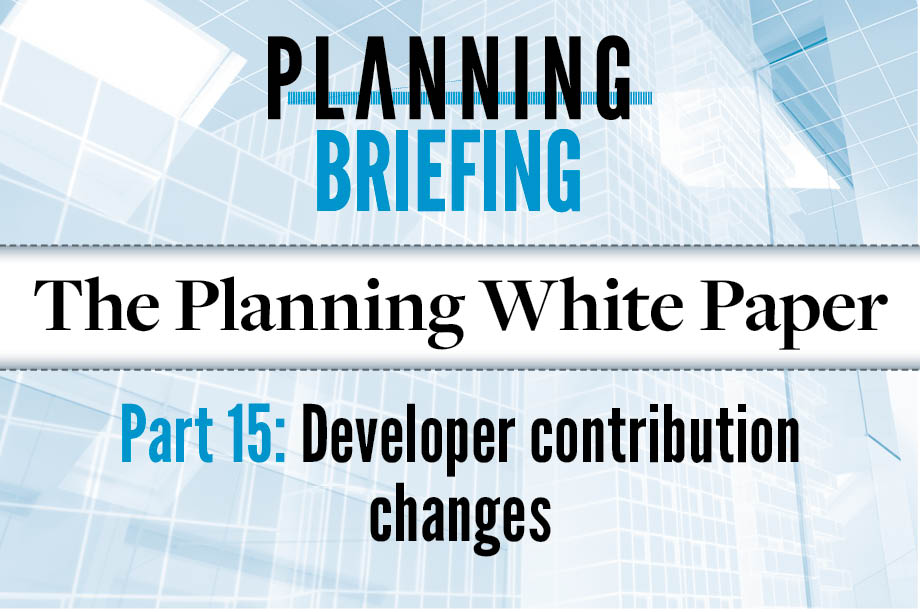 PLANNING
BRIEFING

The Planning White Paper

Part 15: Developer contribution changes